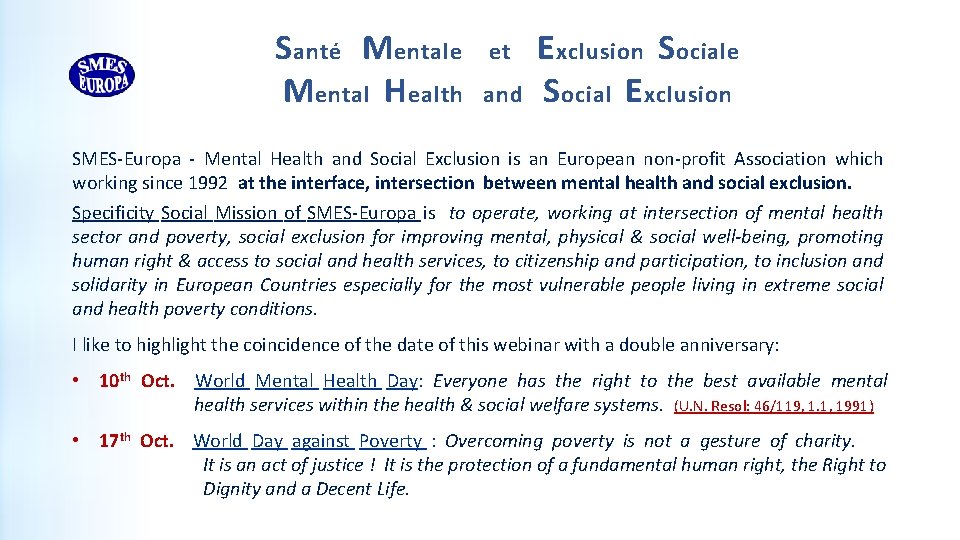 SMES EUROPA

Santé Mentale et Exclusion Sociale
Mental Health and Social Exclusion

SMES-Europa - Mental Health and Social Exclusion is an European non-profit Association which working since 1992 at the interface, intersection between mental health and social exclusion.

Specificity Social Mission of SMES-Europa is to operate, working at intersection of mental health sector and poverty, social exclusion for improving mental, physical & social well-being, promoting human right & access to social and health services, to citizenship and participation, to inclusion and solidarity in European Countries especially for the most vulnerable people living in extreme social and health poverty conditions.

I like to highlight the coincidence of the date of this webinar with a double anniversary:

• 10th Oct. World Mental Health Day: Everyone has the right to the best available mental health services within the health & social welfare systems. (U.N. Resol: 46/119, 1.1, 1991)

• 17th Oct. World Day against Poverty : Overcoming poverty is not a gesture of charity. It is an act of justice ! It is the protection of a fundamental human right, the Right to Dignity and a Decent Life.